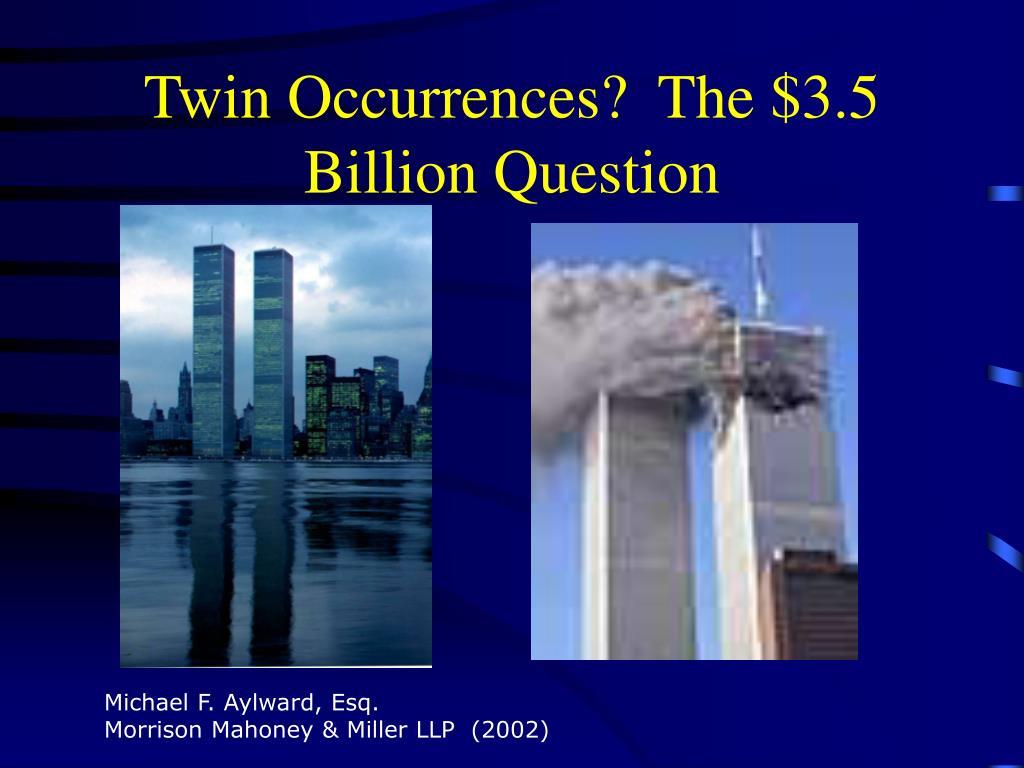 Twin Occurrences? The \$3.5 Billion Question

Michael F. Aylward, Esq.
Morrison Mahoney & Miller LLP (2002)